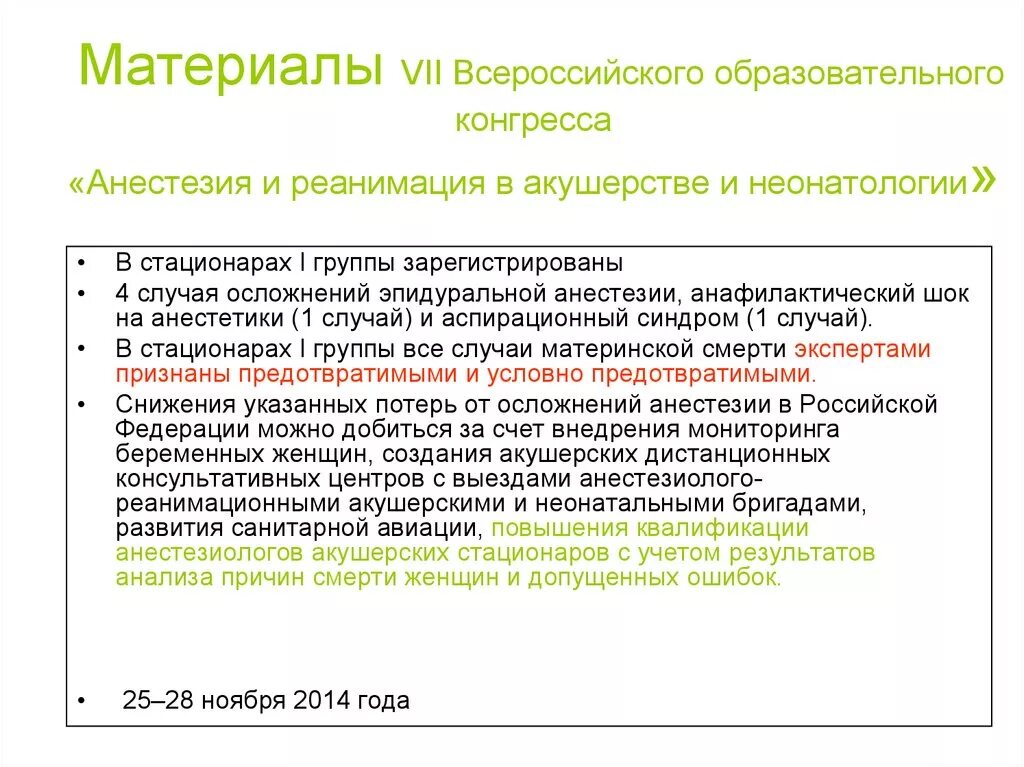 Материалы VII Всероссийского образовательного конгресса

«Анестезия и реанимация в акушерстве и неонатологии»

• В стационарах I группы зарегистрированы
• 4 случая осложнений эпидуральной анестезии, анафилактический шок на анестетики (1 случай) и аспирационный синдром (1 случай).
• В стационарах I группы все случаи материнской смерти экспертами признаны предотвратимыми и условно предотвратимыми.
• Снижения указанных потерь от осложнений анестезии в Российской Федерации можно добиться за счет внедрения мониторинга беременных женщин, создания акушерских дистанционных консультативных центров с выездами анестезиолого-реанимационными акушерскими и неонатальными бригадами, развития санитарной авиации, повышения квалификации анестезиологов акушерских стационаров с учетом результатов анализа причин смерти женщин и допущенных ошибок.

• 25–28 ноября 2014 года